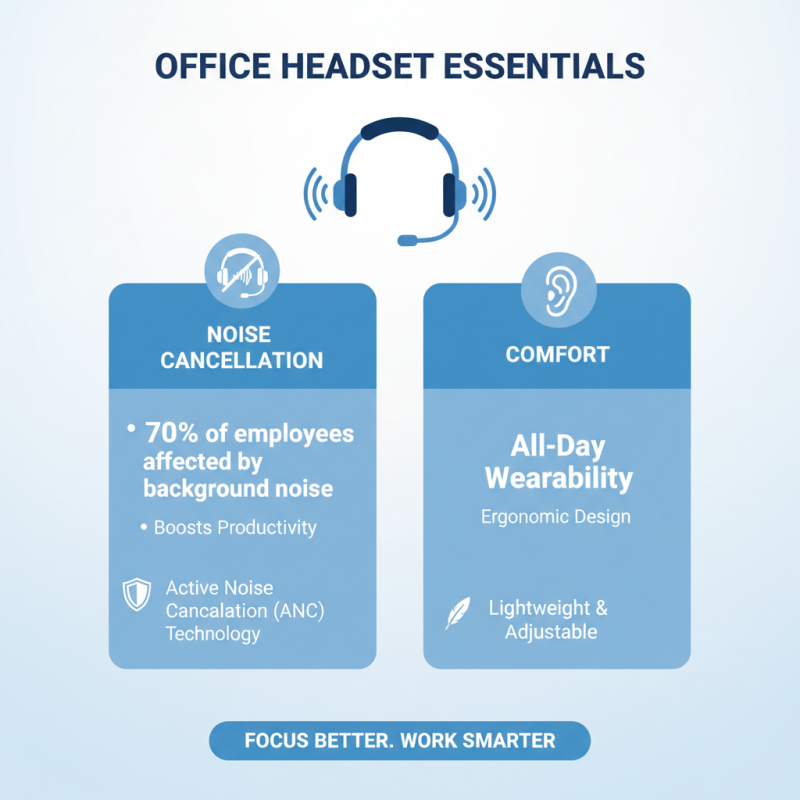 OFFICE HEADSET ESSENTIALS

NOISE CANCELLATION

• 70% of employees affected by background noise

• Boosts Productivity

Active Noise Cancalation (ANC) Technology

COMFORT

All-Day Wearability

Ergonomic Design

Lightweight & Adjustable

FOCUS BETTER. WORK SMARTER